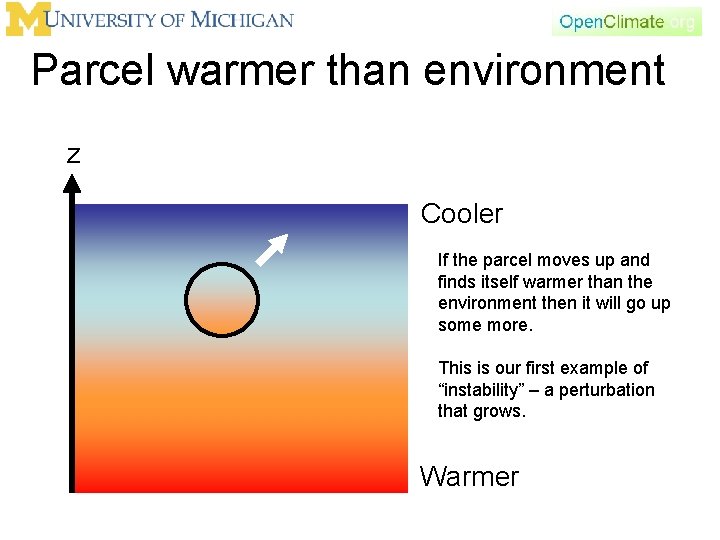 M UNIVERSITY OF MICHIGAN

OpenClimate.org

Parcel warmer than environment

z

Cooler

If the parcel moves up and finds itself warmer than the environment then it will go up some more.

This is our first example of “instability” – a perturbation that grows.

Warmer